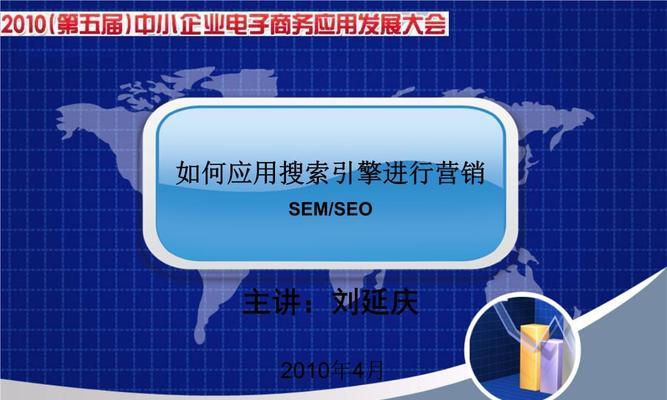 2010(第五届)中小企业电子商务应用发展大会

如何应用搜索引擎进行营销

SEM/SEO

主讲：刘延庆

2010年4月